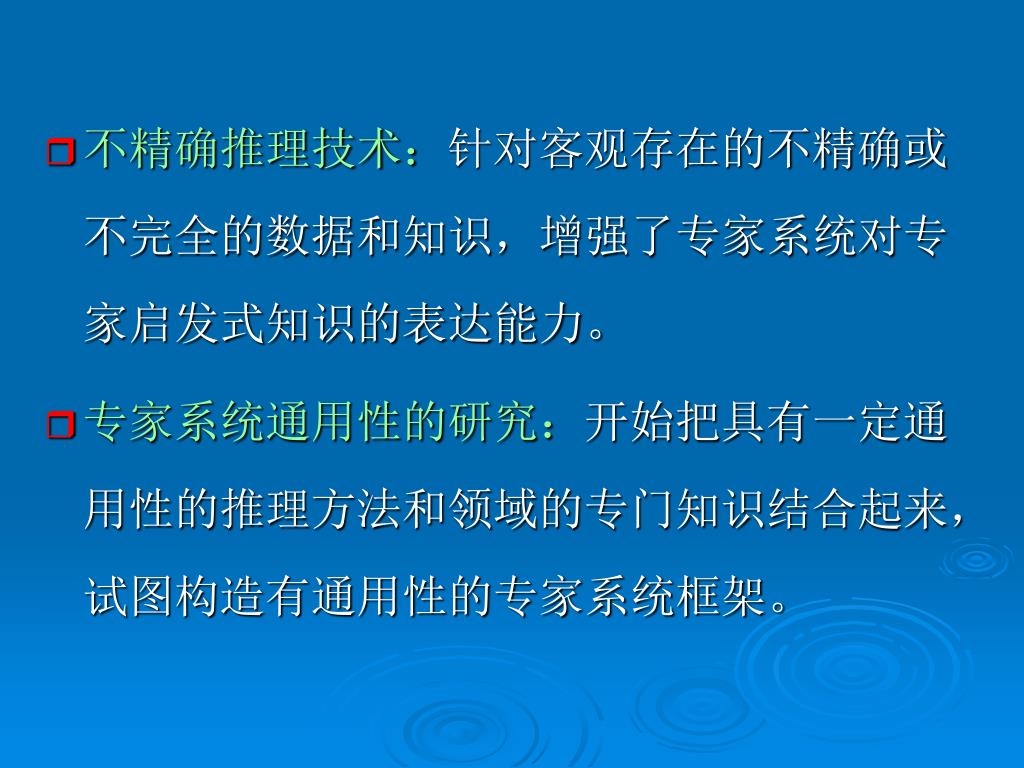 不精确推理技术：针对客观存在的不精确或不完全的数据和知识，增强了专家系统对专家启发式知识的表达能力。

专家系统通用性的研究：开始把具有一定通用性的推理方法和领域的专门知识结合起来，试图构造有通用性的专家系统框架。